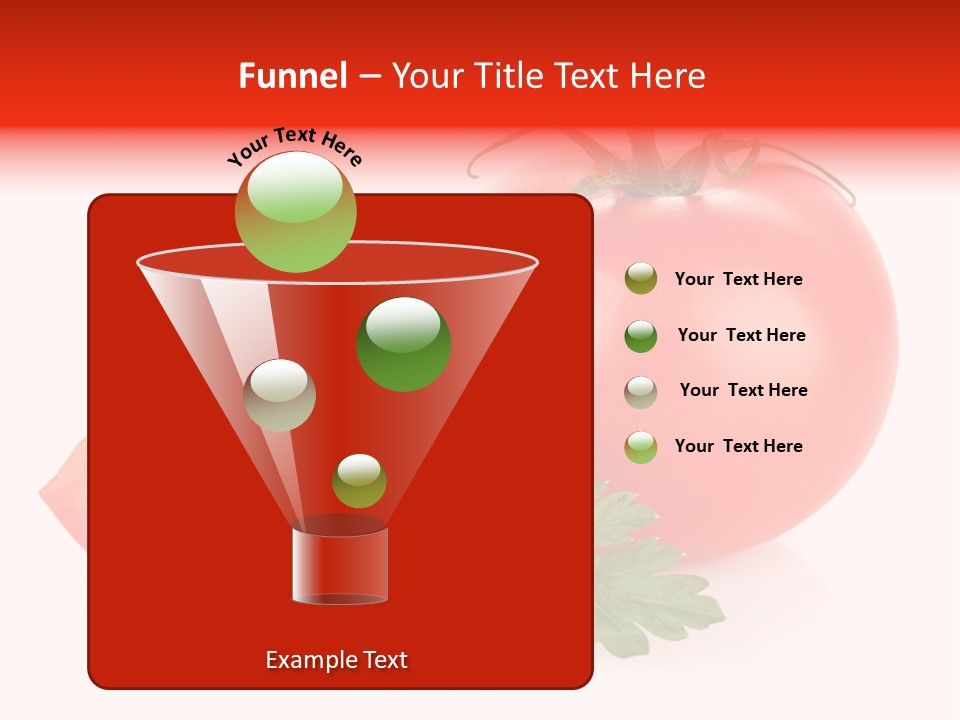 Funnel – Your Title Text Here

Your Text Here

Your Text Here

Your Text Here

Your Text Here

Your Text Here

Example Text